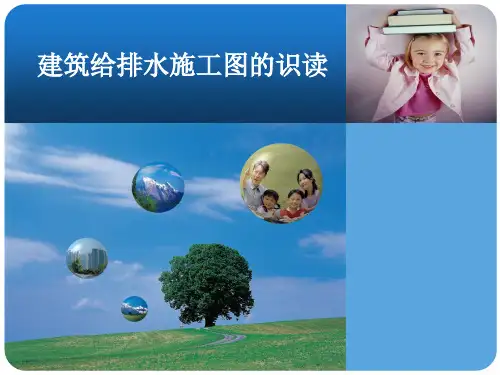 建筑给排水施工图的识读